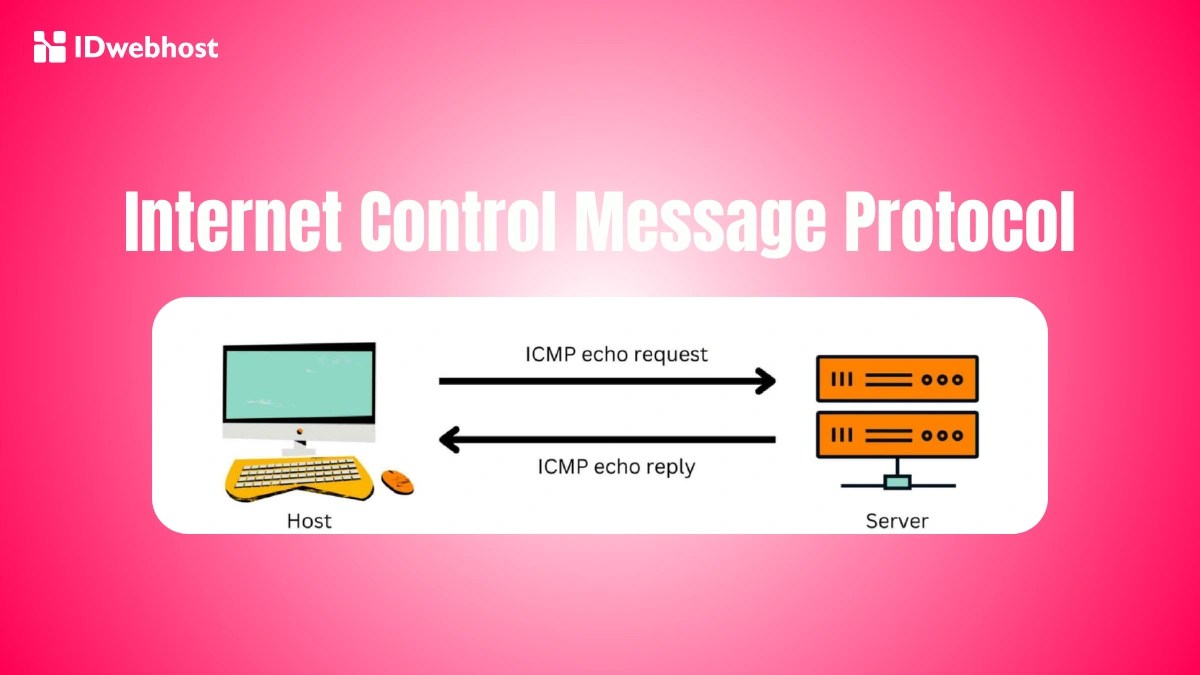 IDwebhost

Internet Control Message Protocol

ICMP echo request

ICMP echo reply

Host

Server